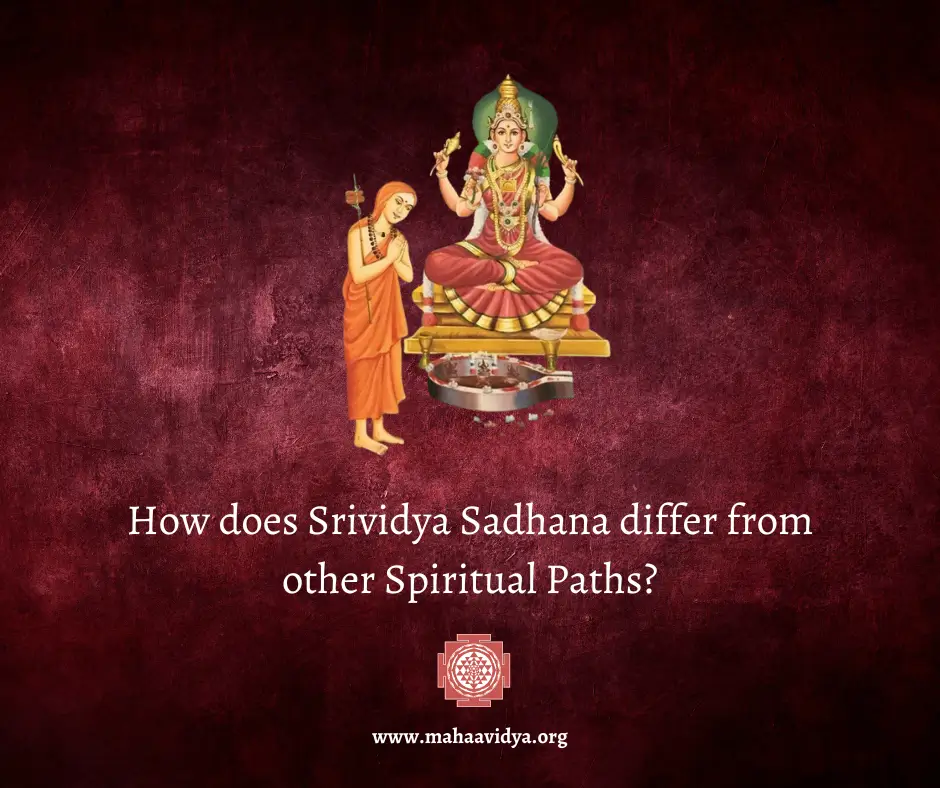 How does Srividya Sadhana differ from other Spiritual Paths?

www.mahaavidya.org